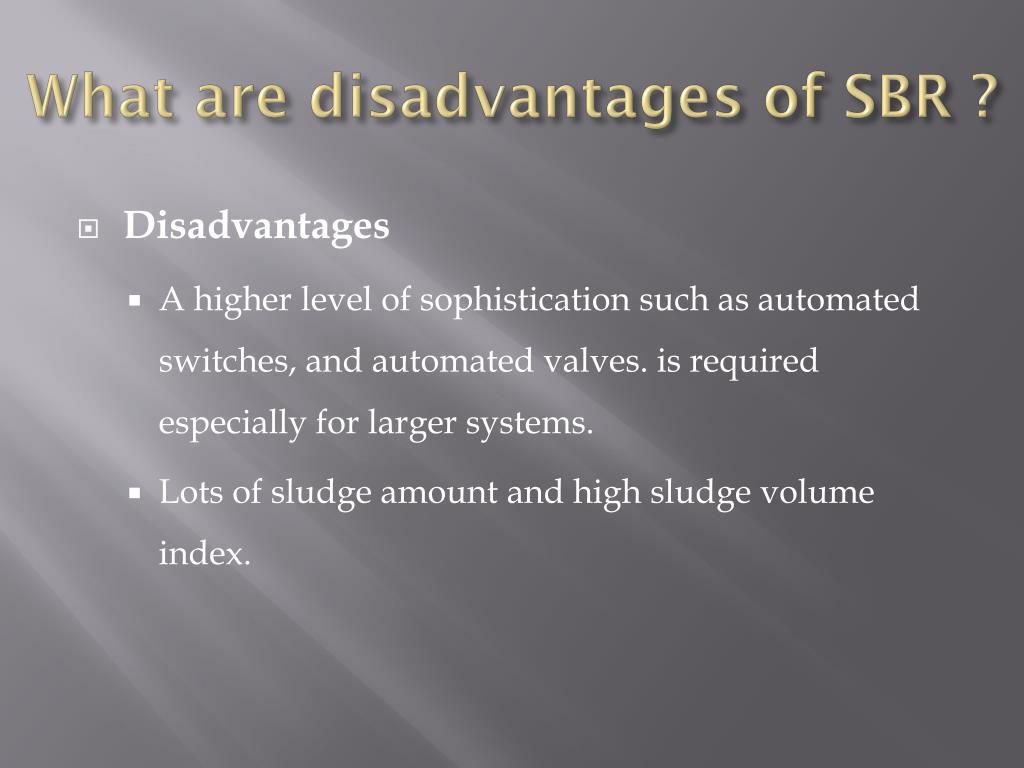 What are disadvantages of SBR ?

Disadvantages

A higher level of sophistication such as automated switches, and automated valves. is required especially for larger systems.

Lots of sludge amount and high sludge volume index.